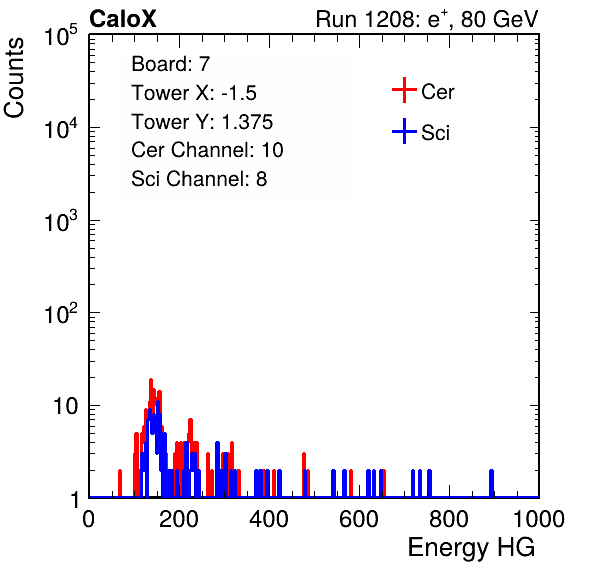 CaloX

Run 1208: $e^{+}$, 80 GeV

Counts

$10^5$

$10^4$

$10^3$

$10^2$

10

1

Board: 7
Tower X: -1.5
Tower Y: 1.375
Cer Channel: 10
Sci Channel: 8

Cer

Sci

0 200 400 600 800 1000

Energy HG